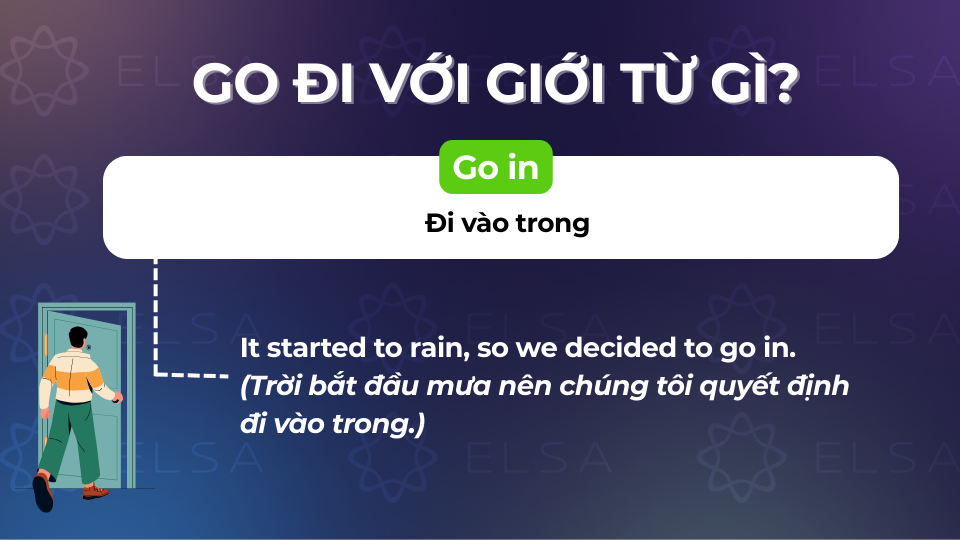 GO ĐI VỚI GIỚI TỪ GÌ?

Go in

Đi vào trong

It started to rain, so we decided to go in.
(Trời bắt đầu mưa nên chúng tôi quyết định đi vào trong.)

ELSA